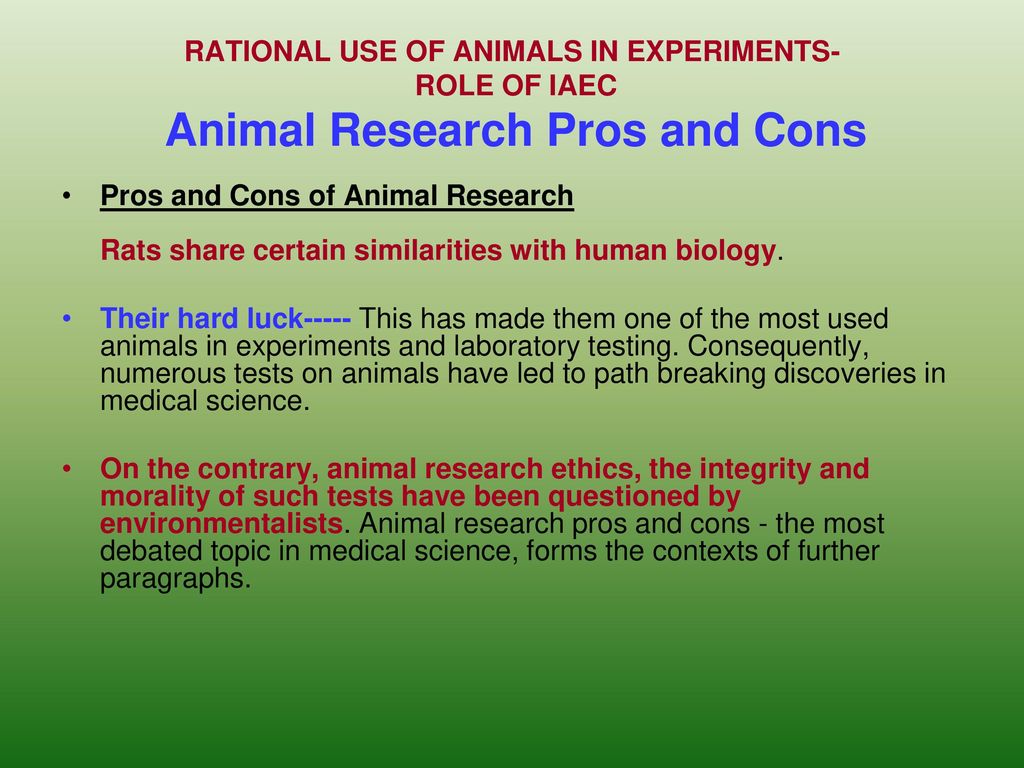 RATIONAL USE OF ANIMALS IN EXPERIMENTS- ROLE OF IAEC
Animal Research Pros and Cons

• Pros and Cons of Animal Research

Rats share certain similarities with human biology.

• Their hard luck----- This has made them one of the most used animals in experiments and laboratory testing. Consequently, numerous tests on animals have led to path breaking discoveries in medical science.

• On the contrary, animal research ethics, the integrity and morality of such tests have been questioned by environmentalists. Animal research pros and cons - the most debated topic in medical science, forms the contexts of further paragraphs.